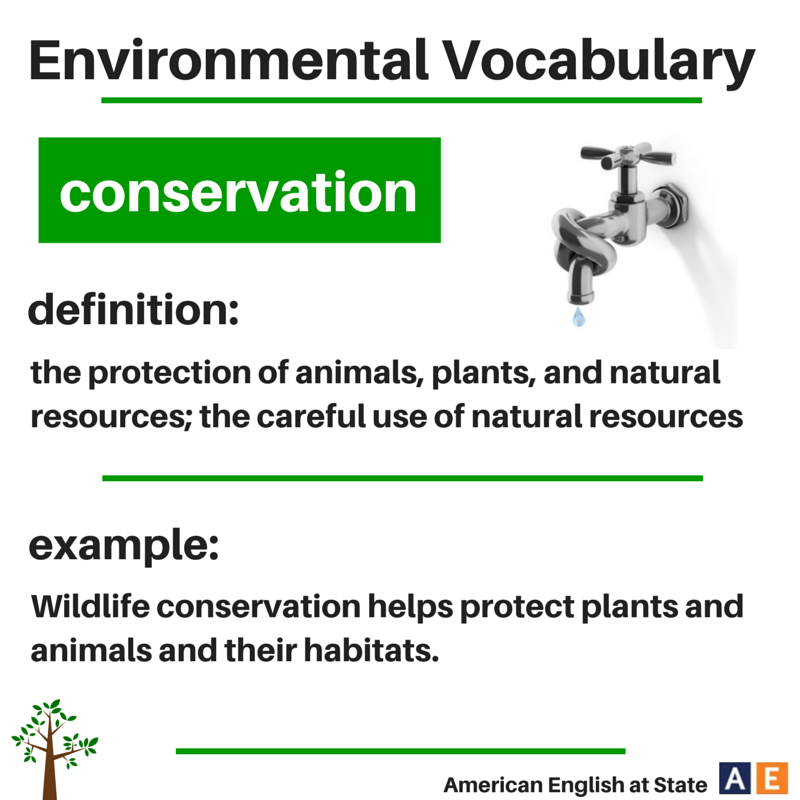 Environmental Vocabulary

conservation

definition:

the protection of animals, plants, and natural resources; the careful use of natural resources

example:

Wildlife conservation helps protect plants and animals and their habitats.

American English at State A E